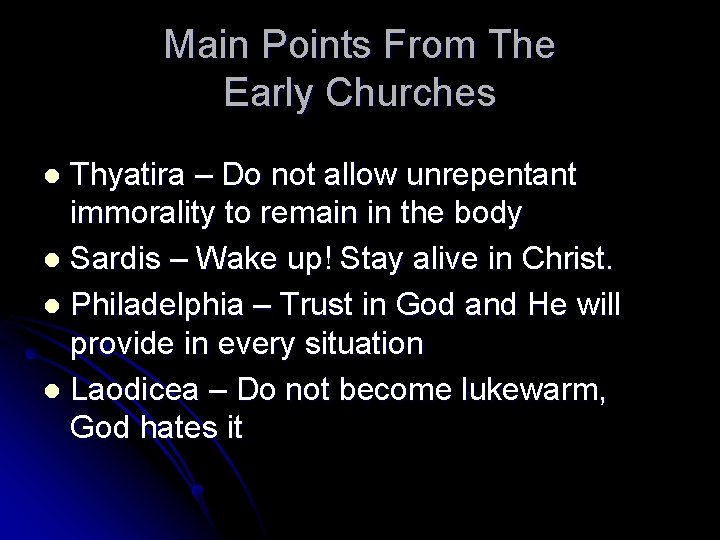 Main Points From The Early Churches

- Thyatira – Do not allow unrepentant immorality to remain in the body
- Sardis – Wake up! Stay alive in Christ.
- Philadelphia – Trust in God and He will provide in every situation
- Laodicea – Do not become lukewarm, God hates it